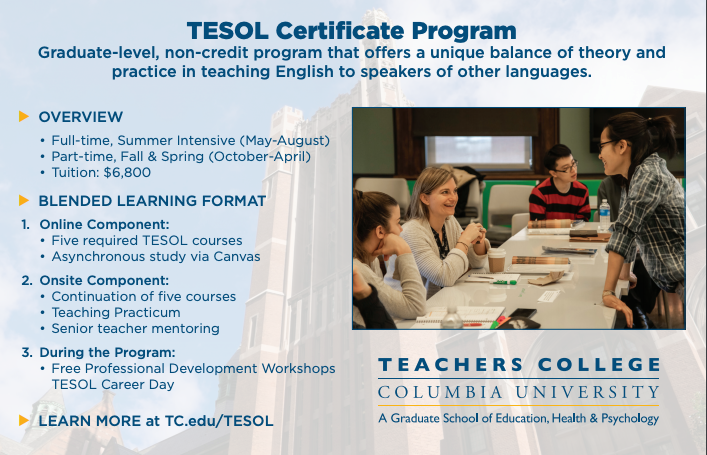 TESOL Certificate Program

Graduate-level, non-credit program that offers a unique balance of theory and practice in teaching English to speakers of other languages.

OVERVIEW
• Full-time, Summer Intensive (May-August)
• Part-time, Fall & Spring (October-April)
• Tuition: $6,800

BLENDED LEARNING FORMAT
1. Online Component:
• Five required TESOL courses
• Asynchronous study via Canvas
2. Onsite Component:
• Continuation of five courses
• Teaching Practicum
• Senior teacher mentoring
3. During the Program:
• Free Professional Development Workshops TESOL Career Day

LEARN MORE at TC.edu/TESOL

TEACHERS COLLEGE
COLUMBIA UNIVERSITY
A Graduate School of Education, Health & Psychology